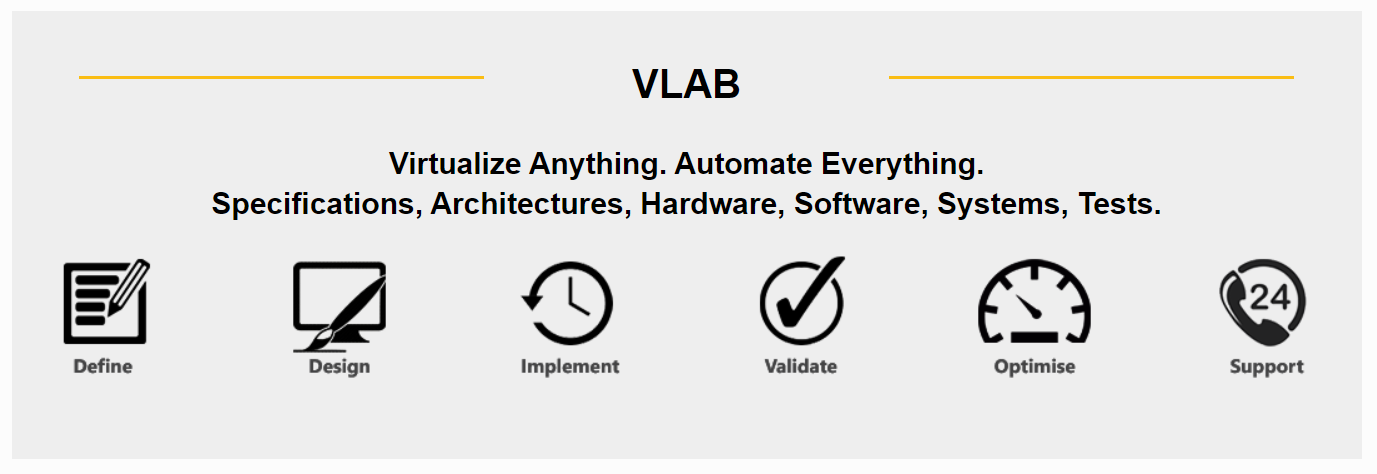 VLAB

Virtualize Anything. Automate Everything.
Specifications, Architectures, Hardware, Software, Systems, Tests.

Define

Design

Implement

Validate

Optimise

24

Support